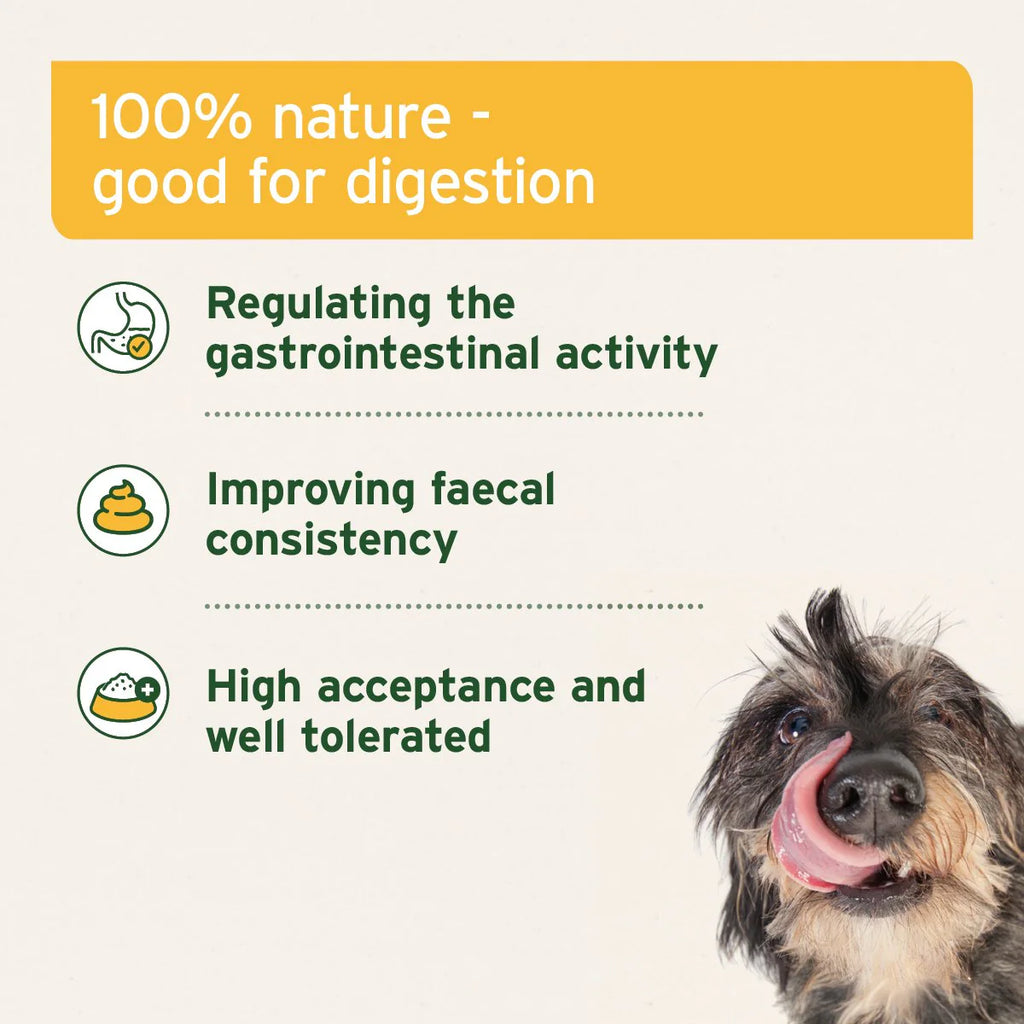 100% nature - good for digestion

Regulating the gastrointestinal activity

Improving faecal consistency

High acceptance and well tolerated